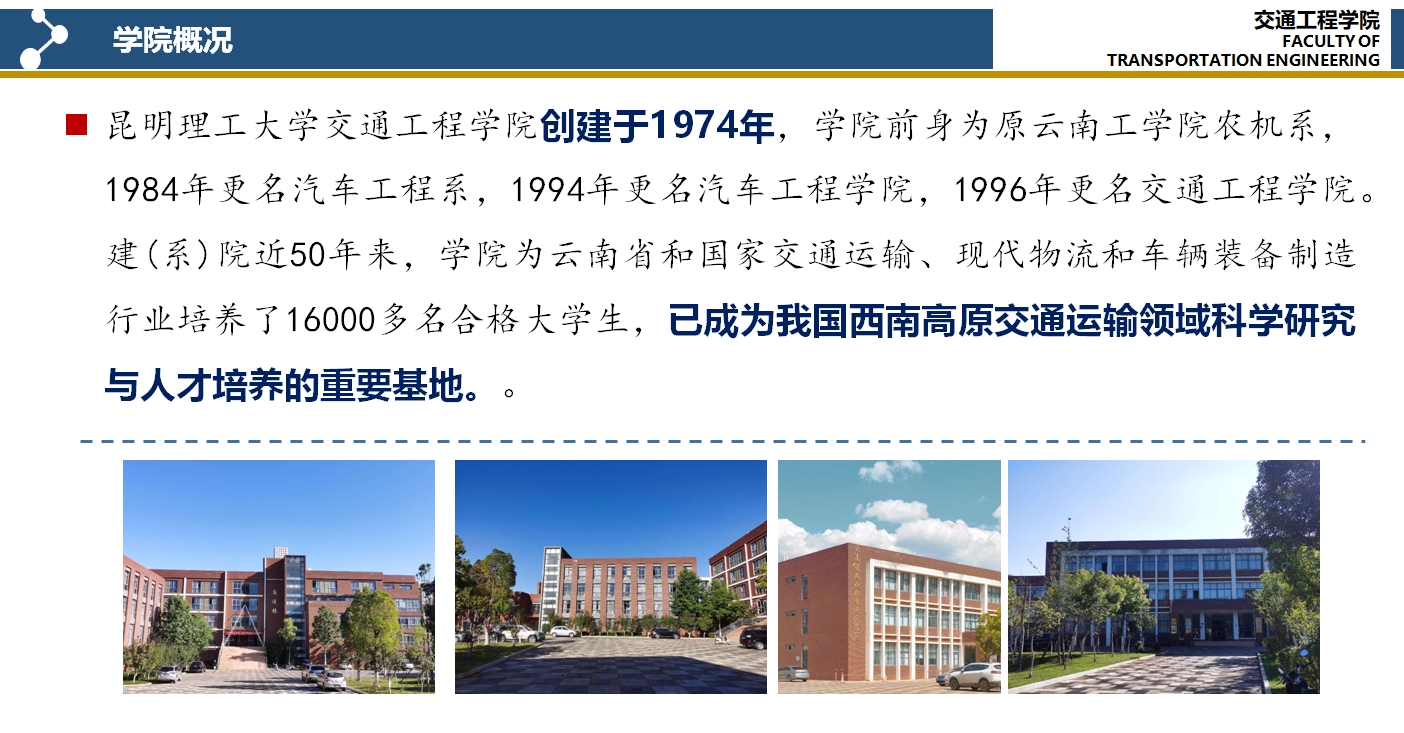 学院概况

交通工程学院
FACULTY OF
TRANSPORTATION ENGINEERING

昆明理工大学交通工程学院创建于1974年，学院前身为原云南工学院农机系，1984年更名汽车工程系，1994年更名汽车工程学院，1996年更名交通工程学院。建(系)院近50年来，学院为云南省和国家交通运输、现代物流和车辆装备制造行业培养了16000多名合格大学生，已成为我国西南高原交通运输领域科学研究与人才培养的重要基地。。